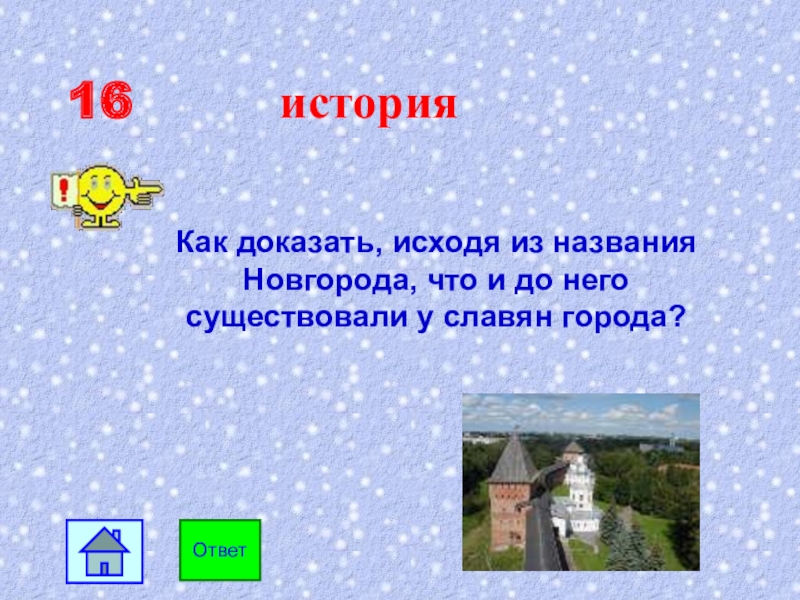 16 история

!

Как доказать, исходя из названия Новгорода, что и до него существовали у славян города?

Ответ